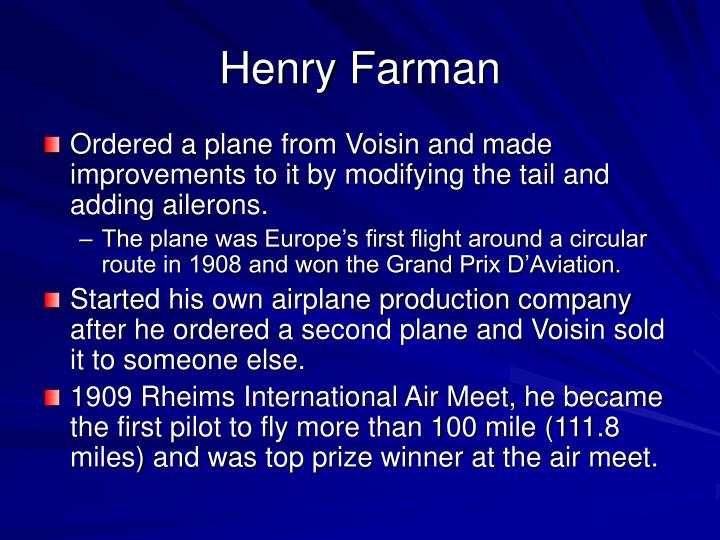 Henry Farman

Ordered a plane from Voisin and made improvements to it by modifying the tail and adding ailerons.

– The plane was Europe’s first flight around a circular route in 1908 and won the Grand Prix D’Aviation.

Started his own airplane production company after he ordered a second plane and Voisin sold it to someone else.

1909 Rheims International Air Meet, he became the first pilot to fly more than 100 mile (111.8 miles) and was top prize winner at the air meet.